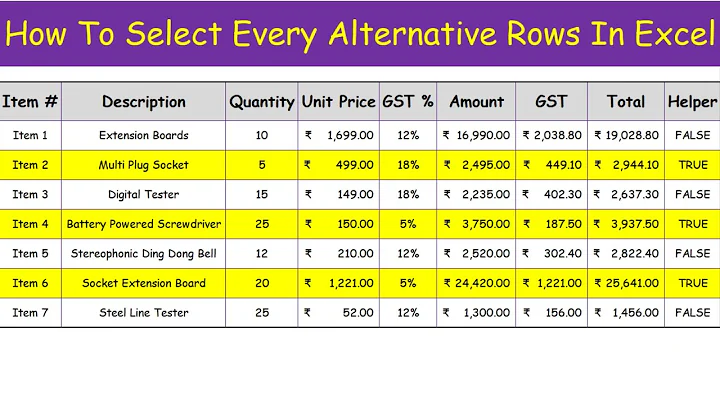 How To Select Every Alternative Rows In Excel

| Item # | Description | Quantity | Unit Price | GST % | Amount | GST | Total | Helper |
|---|---|---|---|---|---|---|---|---|
| Item 1 | Extension Boards | 10 | ₹ 1,699.00 | 12% | ₹ 16,990.00 | ₹ 2,038.80 | ₹ 19,028.80 | FALSE |
| Item 2 | Multi Plug Socket | 5 | ₹ 499.00 | 18% | ₹ 2,495.00 | ₹ 449.10 | ₹ 2,944.10 | TRUE |
| Item 3 | Digital Tester | 15 | ₹ 149.00 | 18% | ₹ 2,235.00 | ₹ 402.30 | ₹ 2,637.30 | FALSE |
| Item 4 | Battery Powered Screwdriver | 25 | ₹ 150.00 | 5% | ₹ 3,750.00 | ₹ 187.50 | ₹ 3,937.50 | TRUE |
| Item 5 | Stereophonic Ding Dong Bell | 12 | ₹ 210.00 | 12% | ₹ 2,520.00 | ₹ 302.40 | ₹ 2,822.40 | FALSE |
| Item 6 | Socket Extension Board | 20 | ₹ 1,221.00 | 5% | ₹ 24,420.00 | ₹ 1,221.00 | ₹ 25,641.00 | TRUE |
| Item 7 | Steel Line Tester | 25 | ₹ 52.00 | 12% | ₹ 1,300.00 | ₹ 156.00 | ₹ 1,456.00 | FALSE |